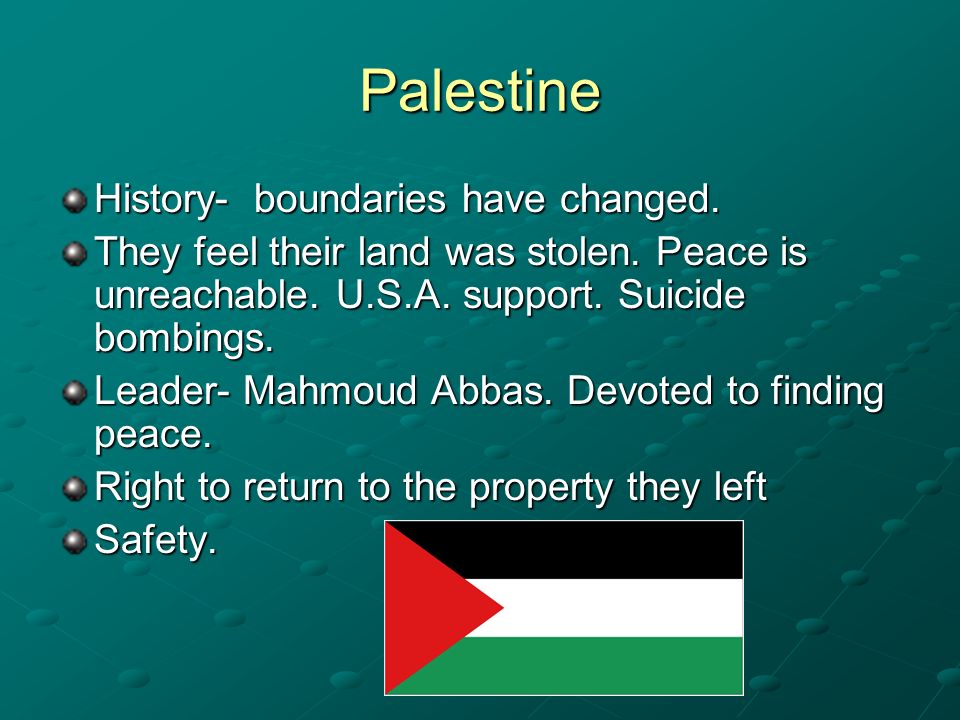 Palestine

History- boundaries have changed.

They feel their land was stolen. Peace is unreachable. U.S.A. support. Suicide bombings.

Leader- Mahmoud Abbas. Devoted to finding peace.

Right to return to the property they left

Safety.